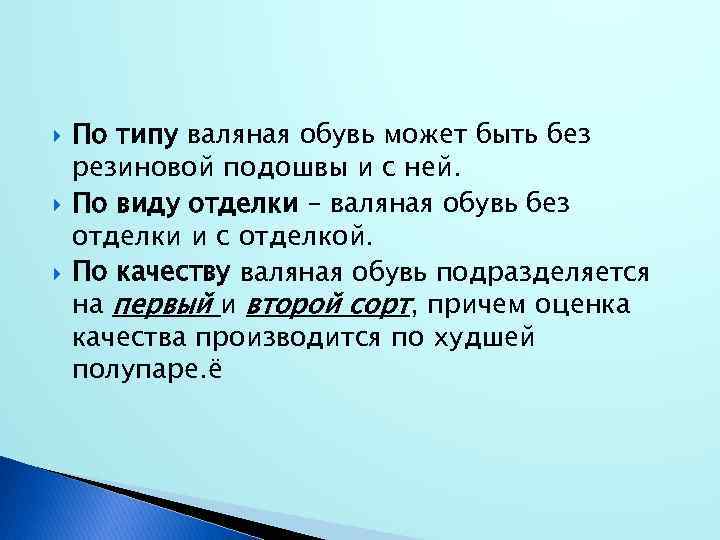 По типу валяная обувь может быть без резиновой подошвы и с ней.

По виду отделки – валяная обувь без отделки и с отделкой.

По качеству валяная обувь подразделяется на первый и второй сорт, причем оценка качества производится по худшей полупаре.ё